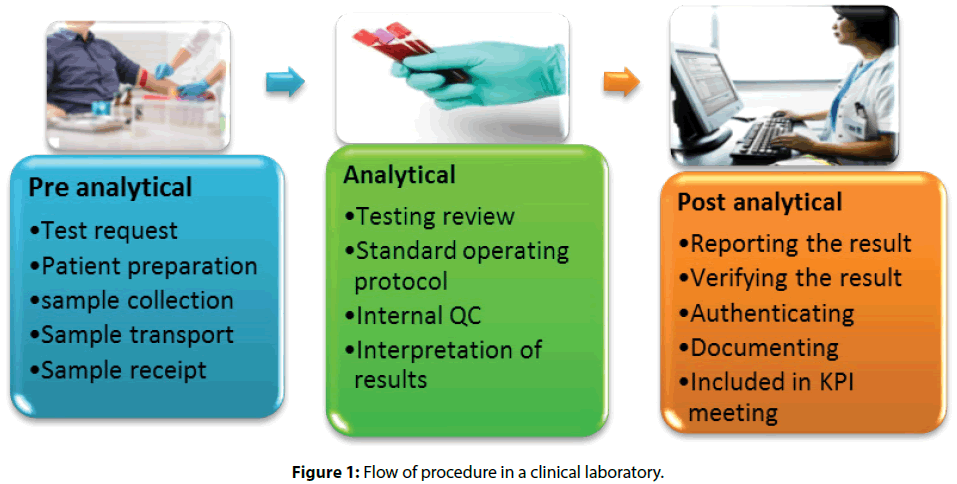 Pre analytical
•Test request
•Patient preparation
•sample collection
•Sample transport
•Sample receipt

Analytical
•Testing review
•Standard operating protocol
•Internal QC
•Interpretation of results

Post analytical
•Reporting the result
•Verifying the result
•Authenticating
•Documenting
•Included in KPI meeting

Figure 1: Flow of procedure in a clinical laboratory.